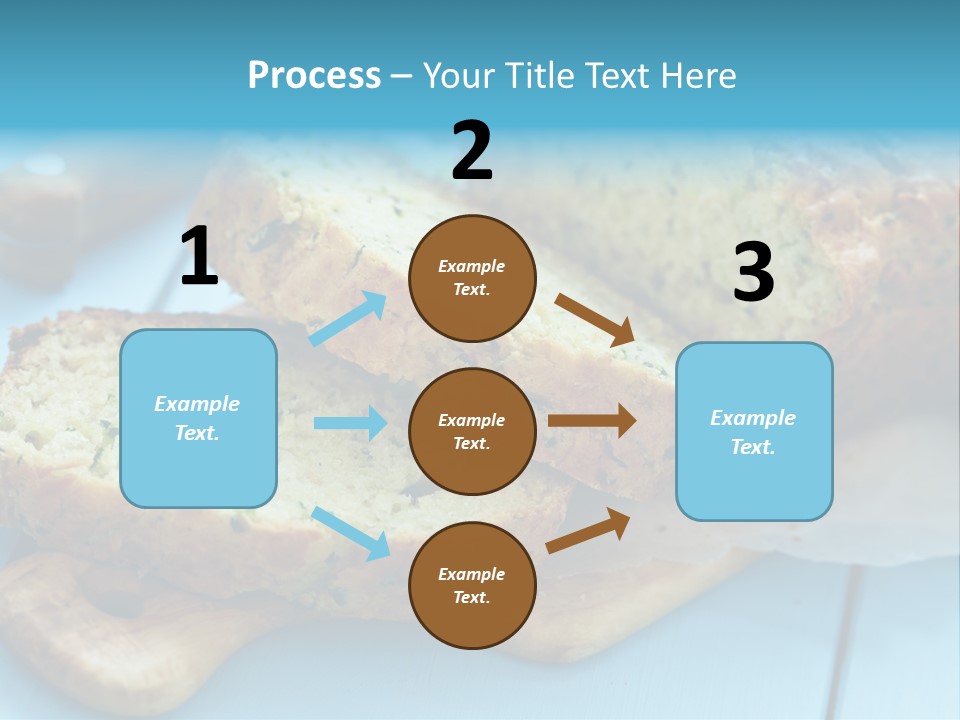 Process – Your Title Text Here

1

Example Text.

2

Example Text.

Example Text.

Example Text.

3

Example Text.